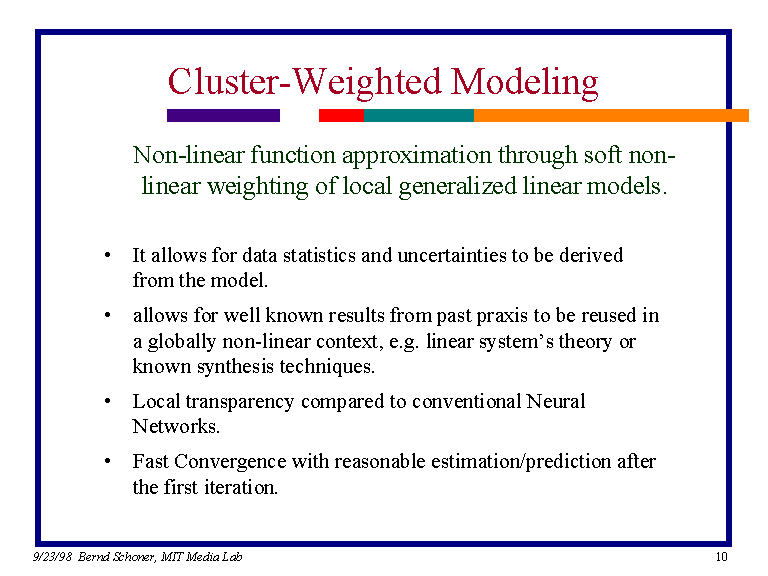 Cluster-Weighted Modeling

Non-linear function approximation through soft non-linear weighting of local generalized linear models.

• It allows for data statistics and uncertainties to be derived from the model.

• allows for well known results from past praxis to be reused in a globally non-linear context, e.g. linear system's theory or known synthesis techniques.

• Local transparency compared to conventional Neural Networks.

• Fast Convergence with reasonable estimation/prediction after the first iteration.

9/23/98 Bernd Schoner, MIT Media Lab

10